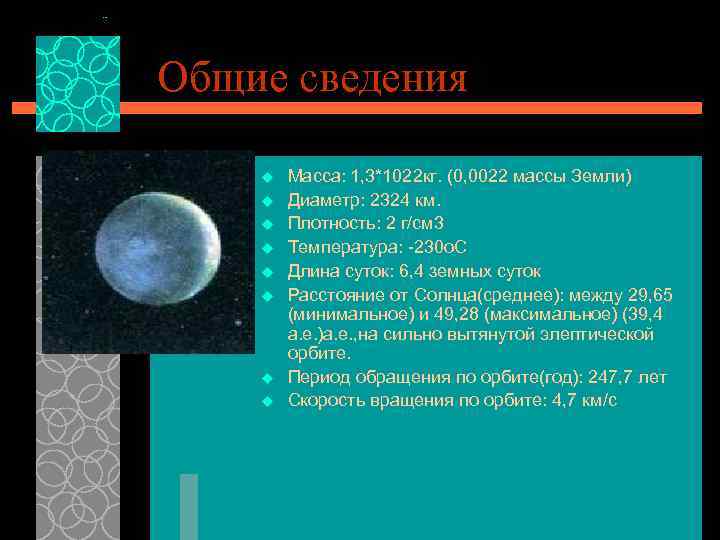 Общие сведения

- Масса: 1,3*1022кг. (0,0022 массы Земли)
- Диаметр: 2324 км.
- Плотность: 2 г/см3
- Температура: -230оС
- Длина суток: 6,4 земных суток
- Расстояние от Солнца(среднее): между 29,65 (минимальное) и 49,28 (максимальное) (39,4 а.е.)а.е.,на сильно вытянутой элептической орбите.
- Период обращения по орбите(год): 247,7 лет
- Скорость вращения по орбите: 4,7 км/с